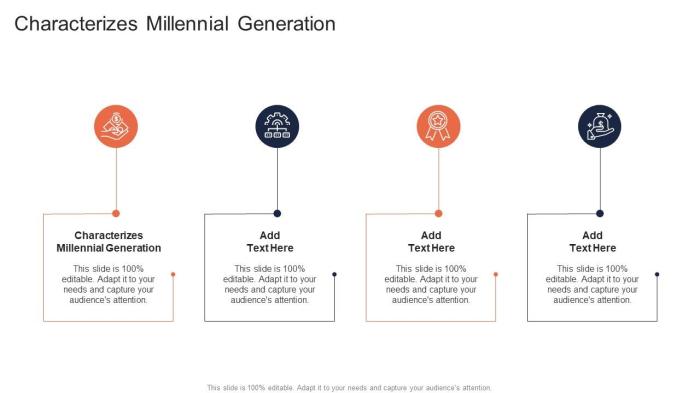 Characterizes Millennial Generation

Characterizes Millennial Generation

This slide is 100% editable. Adapt it to your needs and capture your audience's attention.

Add Text Here

This slide is 100% editable. Adapt it to your needs and capture your audience's attention.

Add Text Here

This slide is 100% editable. Adapt it to your needs and capture your audience's attention.

Add Text Here

This slide is 100% editable. Adapt it to your needs and capture your audience's attention.

This slide is 100% editable. Adapt it to your needs and capture your audience's attention.